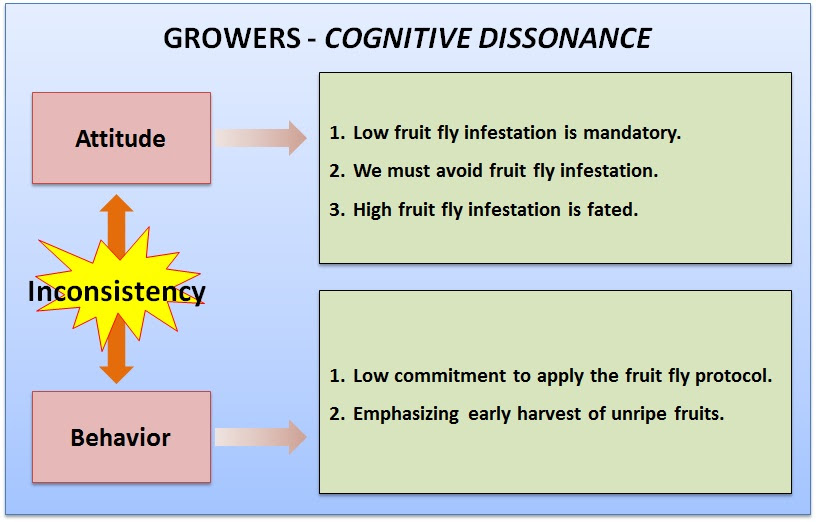 GROWERS - COGNITIVE DISSONANCE

Attitude

1. Low fruit fly infestation is mandatory.
2. We must avoid fruit fly infestation.
3. High fruit fly infestation is fated.

Inconsistency

Behavior

1. Low commitment to apply the fruit fly protocol.
2. Emphasizing early harvest of unripe fruits.